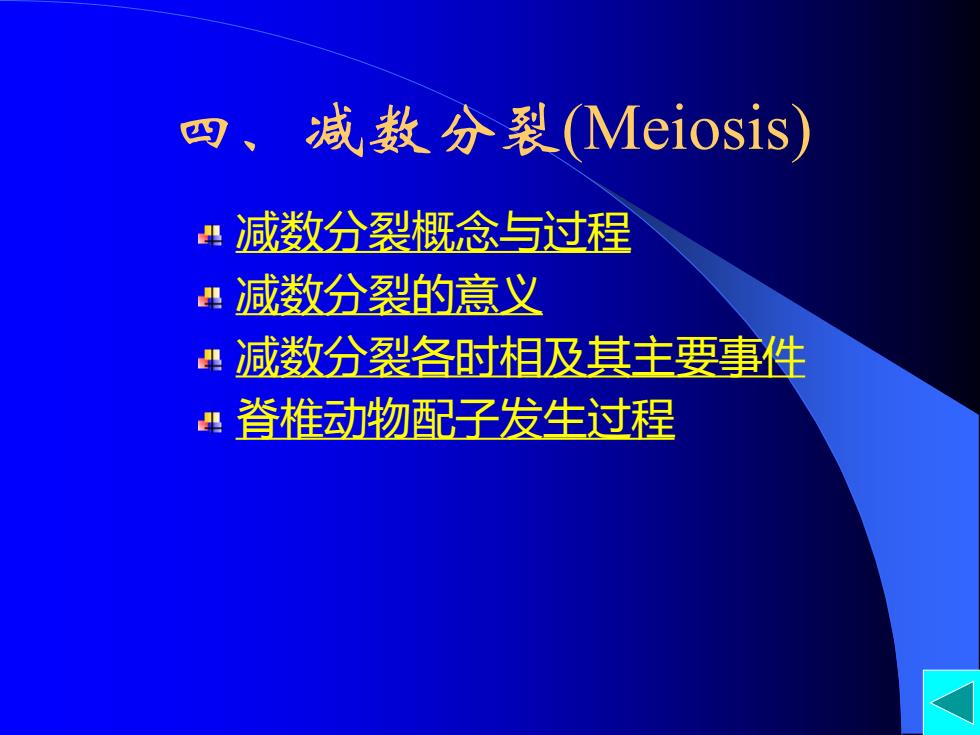 四、减数分裂(Meiosis)

减数分裂概念与过程
减数分裂的意义
减数分裂各时相及其主要事件
脊椎动物配子发生过程